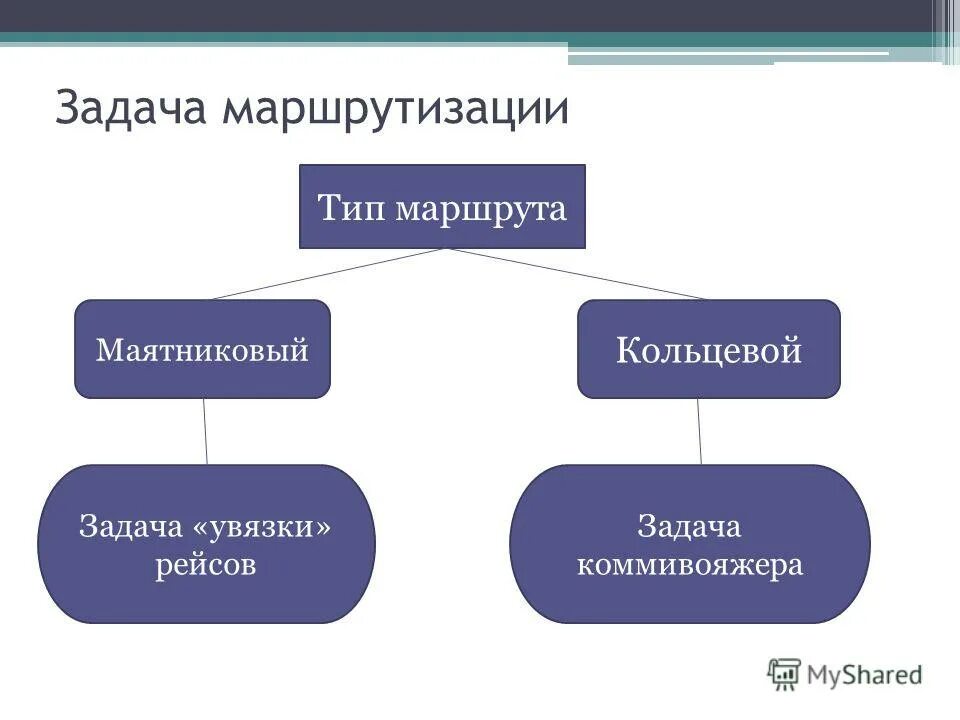 Задача маршрутизации

Тип маршрута

Маятниковый

Кольцевой

Задача «увязки» рейсов

Задача коммивояжера

MyShared